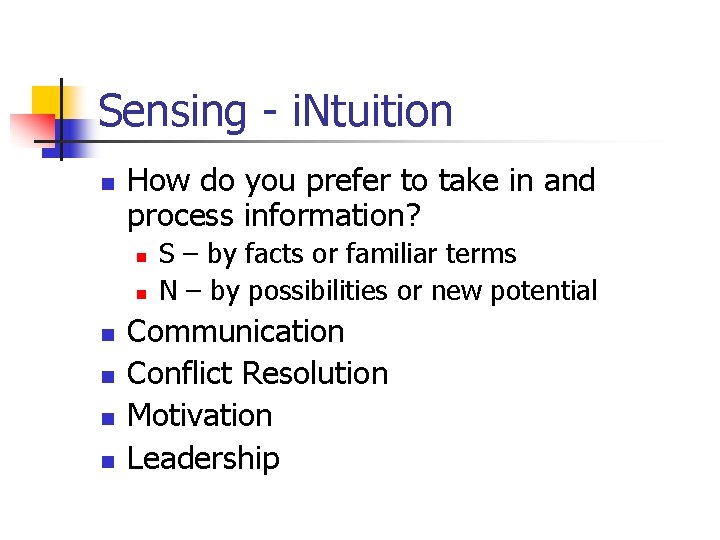 Sensing - iNtuition

- How do you prefer to take in and process information?
  - S – by facts or familiar terms
  - N – by possibilities or new potential
- Communication
- Conflict Resolution
- Motivation
- Leadership